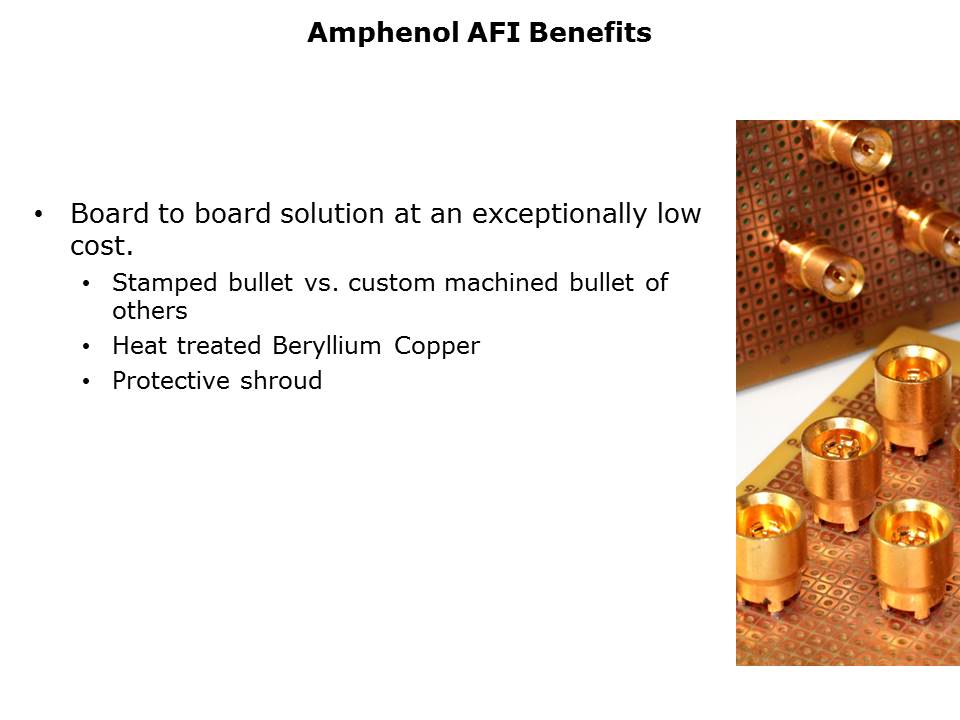 Amphenol AFI Benefits

• Board to board solution at an exceptionally low cost.
  • Stamped bullet vs. custom machined bullet of others
  • Heat treated Beryllium Copper
  • Protective shroud